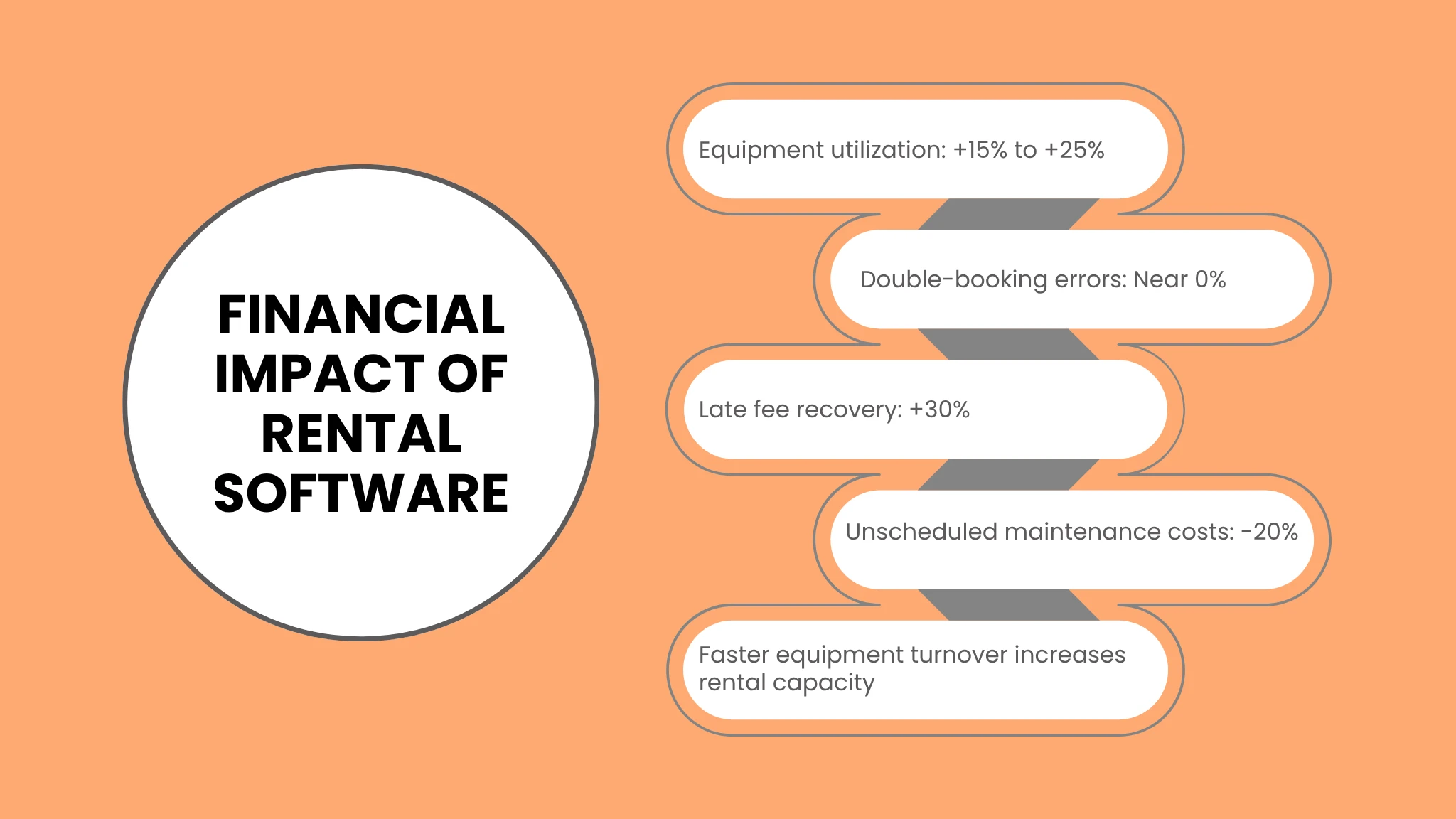 FINANCIAL IMPACT OF RENTAL SOFTWARE

Equipment utilization: +15% to +25%

Double-booking errors: Near 0%

Late fee recovery: +30%

Unscheduled maintenance costs: -20%

Faster equipment turnover increases rental capacity